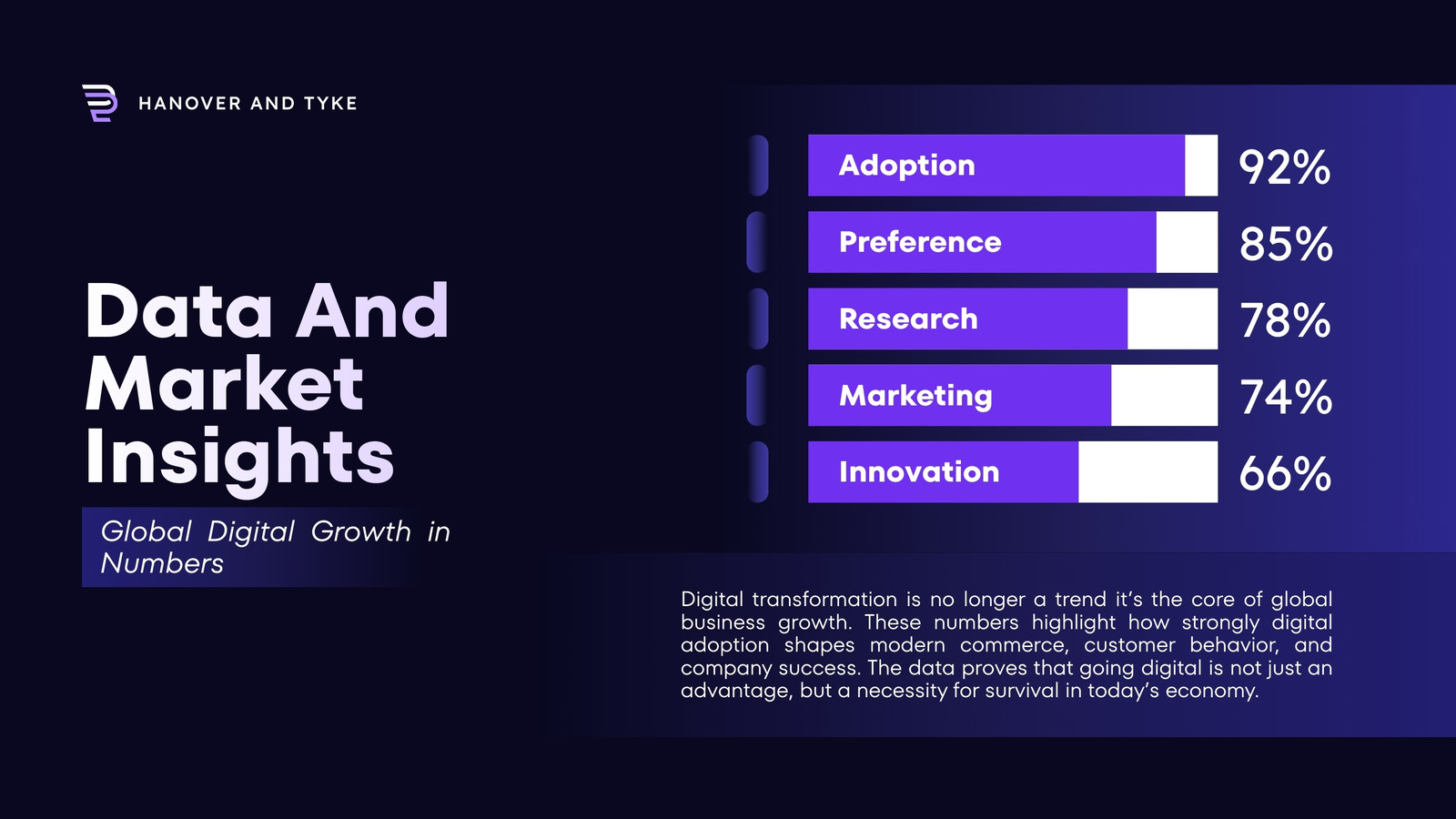 HANOVER AND TYKE

Data And Market Insights

Global Digital Growth in Numbers

Adoption 92%

Preference 85%

Research 78%

Marketing 74%

Innovation 66%

Digital transformation is no longer a trend it's the core of global business growth. These numbers highlight how strongly digital adoption shapes modern commerce, customer behavior, and company success. The data proves that going digital is not just an advantage, but a necessity for survival in today's economy.